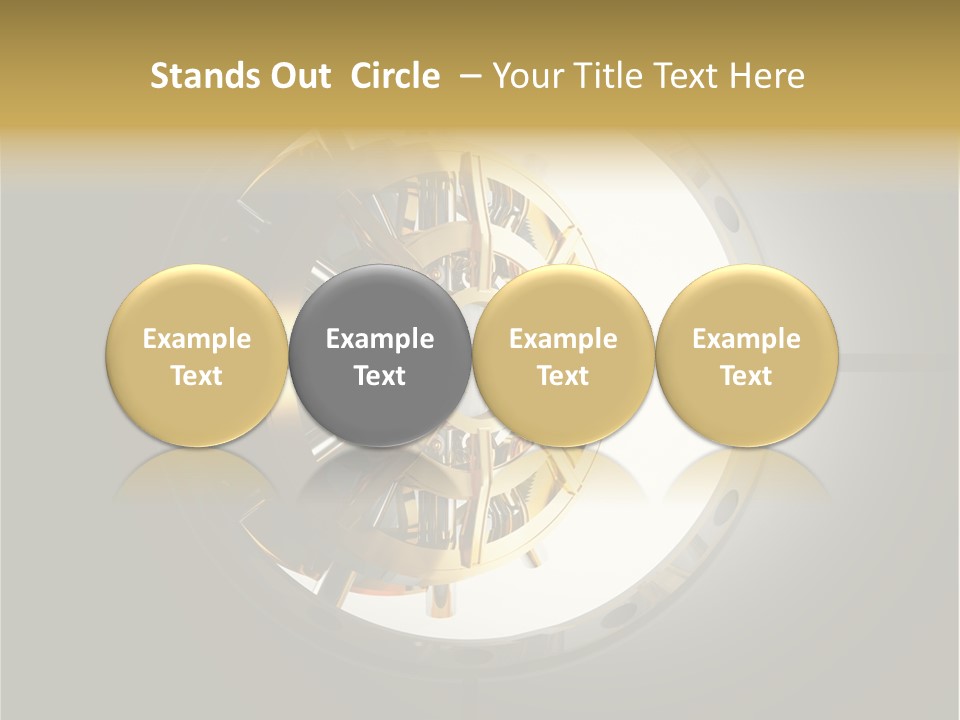 Stands Out  Circle  – Your Title Text Here

Example Text

Example Text

Example Text

Example Text